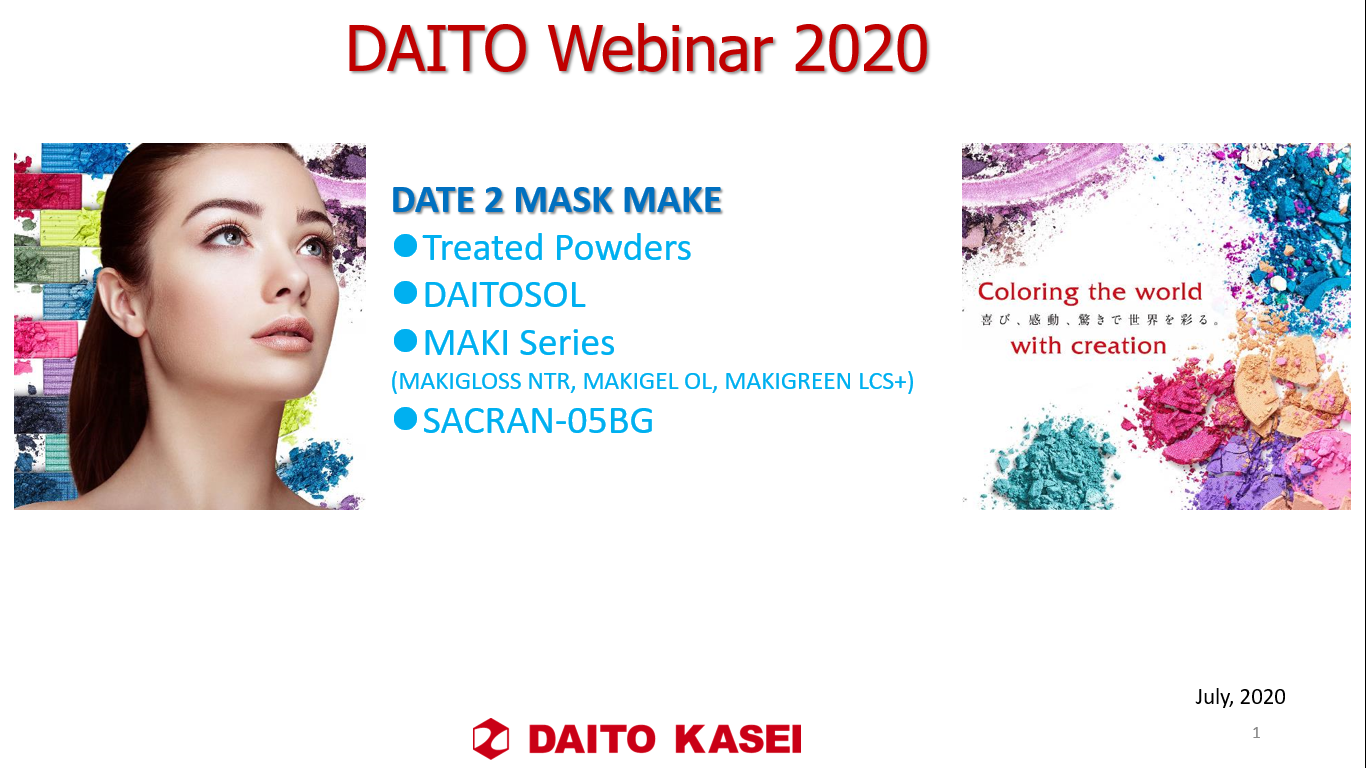 DAITO Webinar 2020

DATE 2 MASK MAKE
●Treated Powders
●DAITOSOL
●MAKI Series
(MAKIGLOSS NTR, MAKIGEL OL, MAKIGREEN LCS+)
●SACRAN-05BG

Coloring the world
喜び、感動、驚きで世界を彩る。
with creation

July, 2020

DAITO KASEI

1